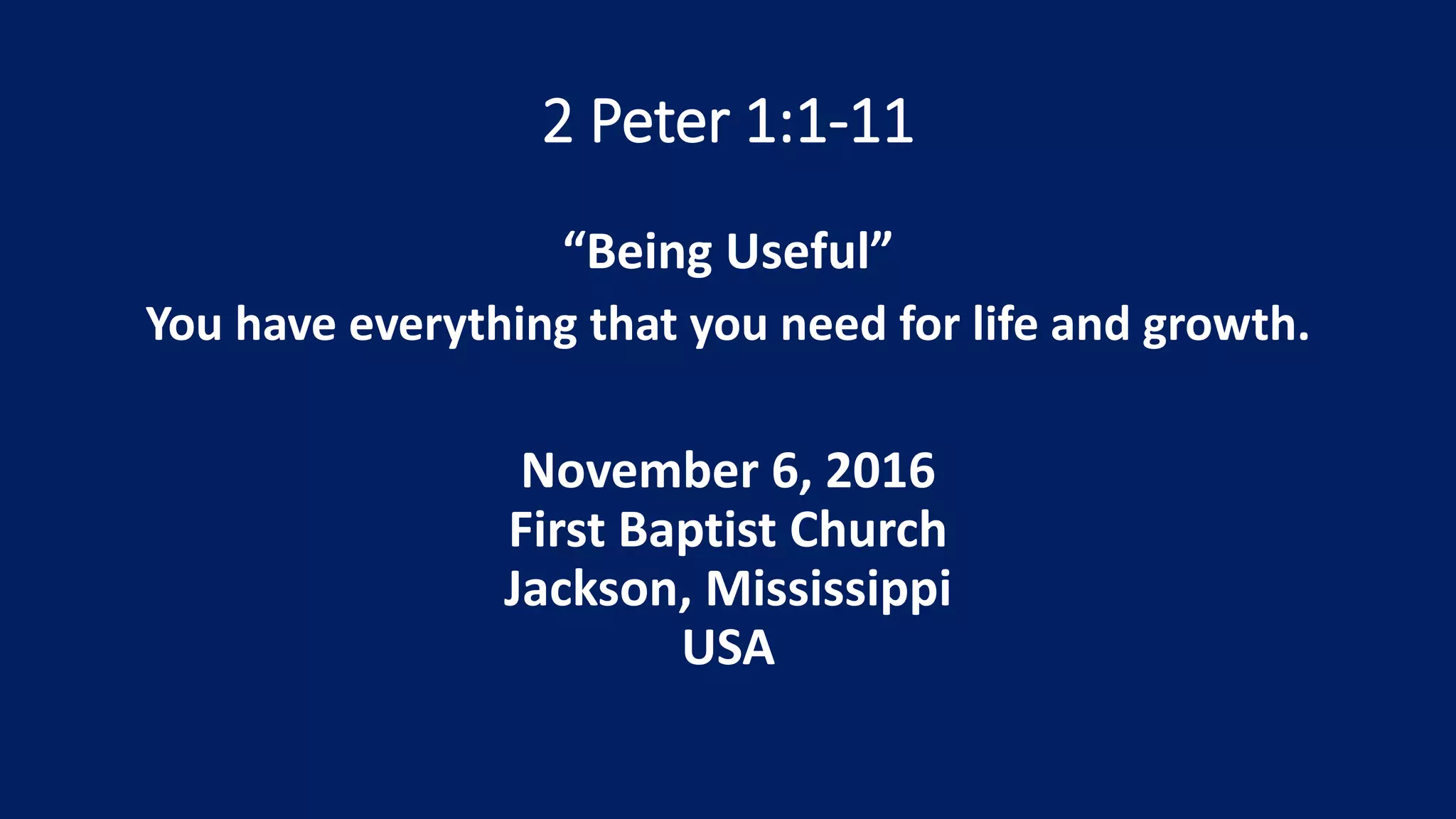 2 Peter 1:1-11

“Being Useful”
You have everything that you need for life and growth.

November 6, 2016
First Baptist Church
Jackson, Mississippi
USA